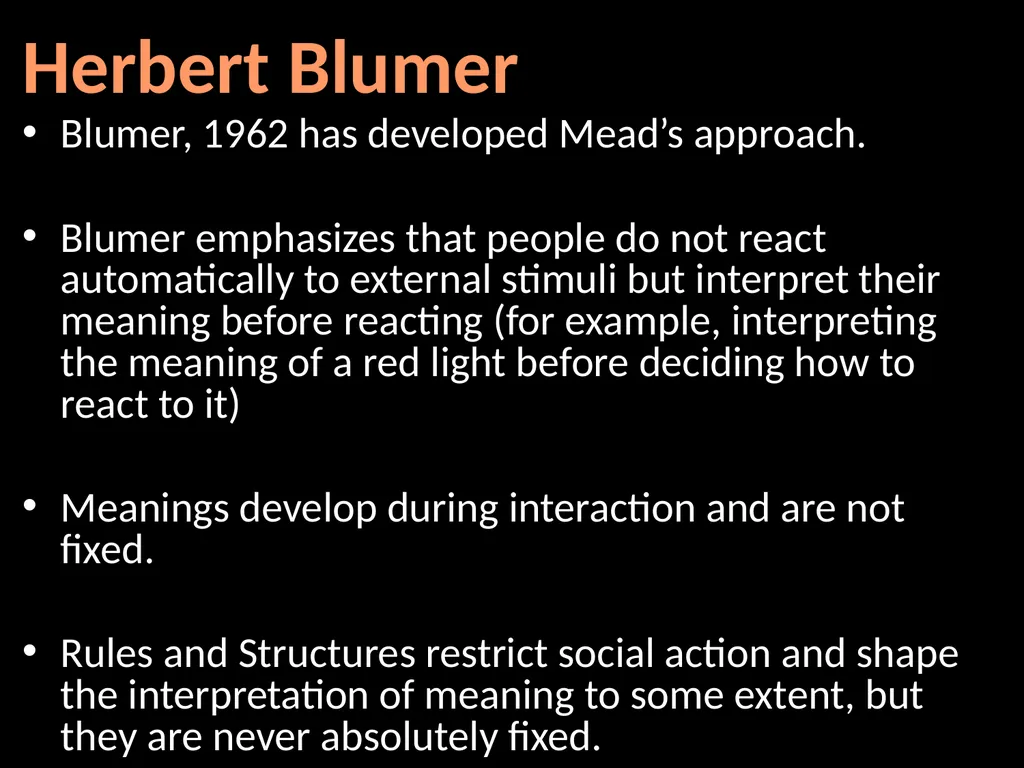 Herbert Blumer

• Blumer, 1962 has developed Mead’s approach.

• Blumer emphasizes that people do not react automatically to external stimuli but interpret their meaning before reacting (for example, interpreting the meaning of a red light before deciding how to react to it)

• Meanings develop during interaction and are not fixed.

• Rules and Structures restrict social action and shape the interpretation of meaning to some extent, but they are never absolutely fixed.